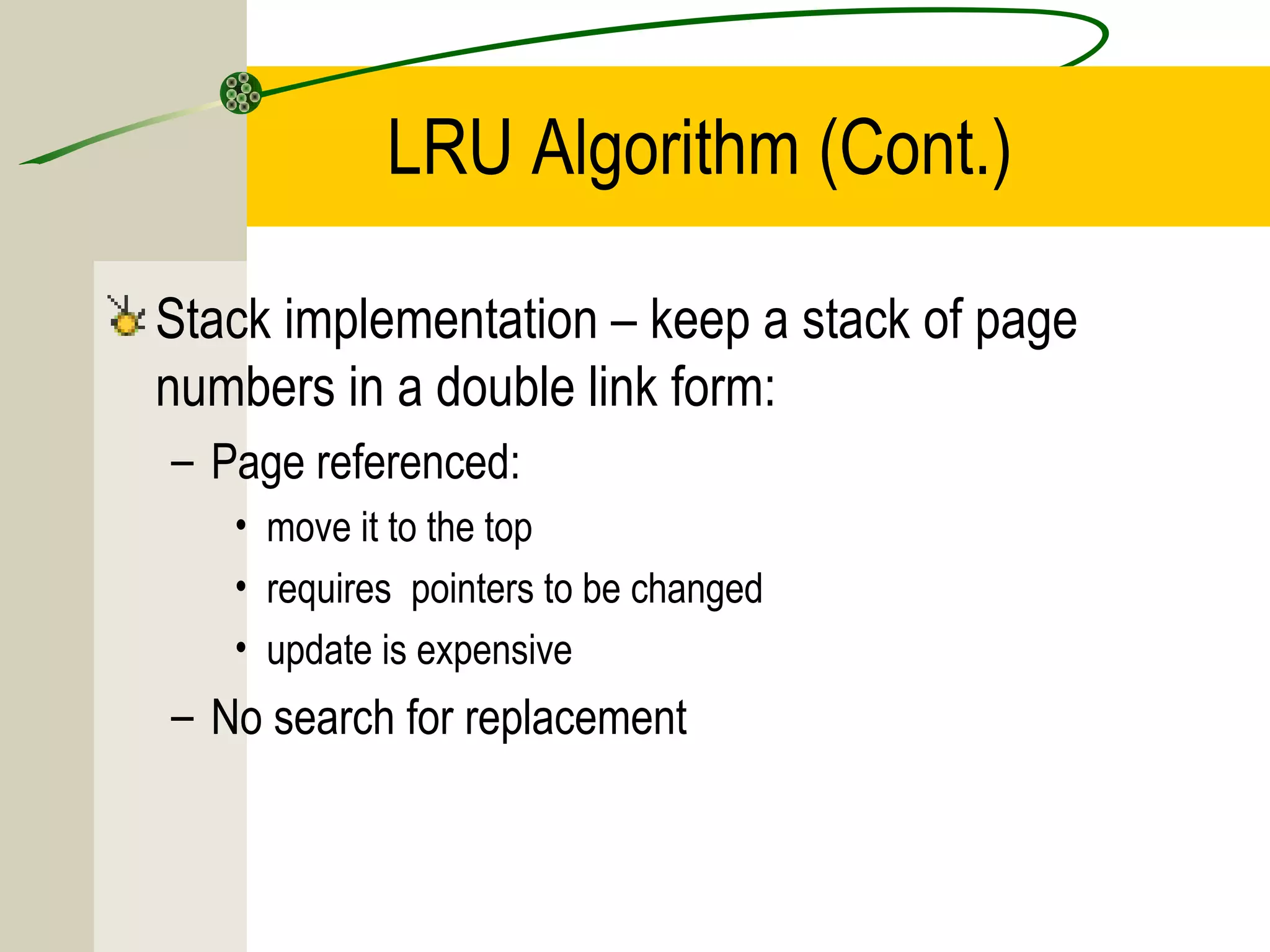 LRU Algorithm (Cont.)

Stack implementation – keep a stack of page numbers in a double link form:

– Page referenced:

• move it to the top

• requires  pointers to be changed

• update is expensive

– No search for replacement